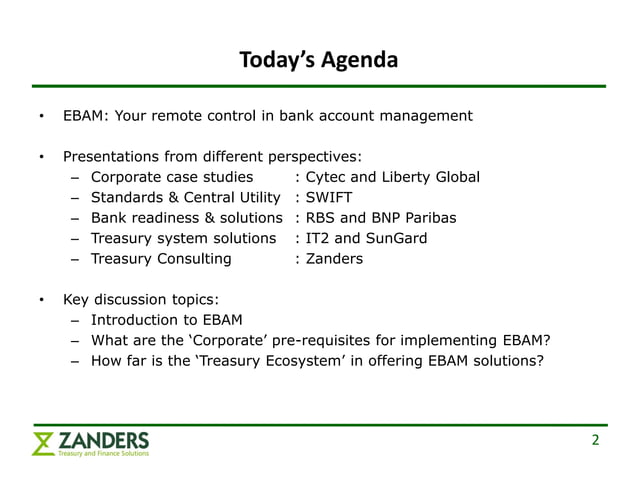 Today's Agenda

• EBAM: Your remote control in bank account management

• Presentations from different perspectives:
– Corporate case studies : Cytec and Liberty Global
– Standards & Central Utility : SWIFT
– Bank readiness & solutions : RBS and BNP Paribas
– Treasury system solutions : IT2 and SunGard
– Treasury Consulting : Zanders

• Key discussion topics:
– Introduction to EBAM
– What are the 'Corporate' pre-requisites for implementing EBAM?
– How far is the 'Treasury Ecosystem' in offering EBAM solutions?

ZANDERS
Treasury and Finance Solutions

2